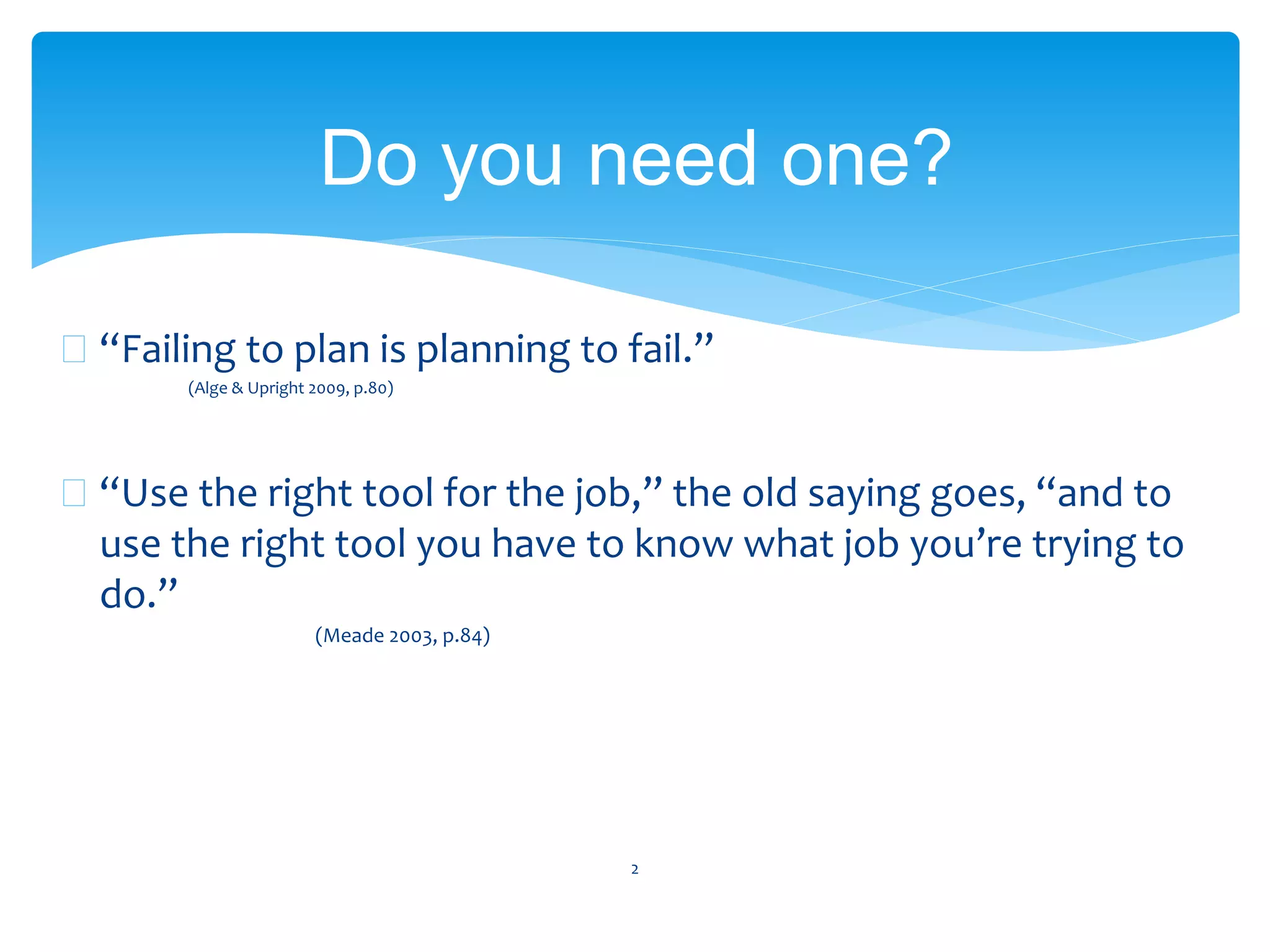 Do you need one?

“Failing to plan is planning to fail.”
(Alge & Upright 2009, p.80)

“Use the right tool for the job,” the old saying goes, “and to use the right tool you have to know what job you’re trying to do.”
(Meade 2003, p.84)

2